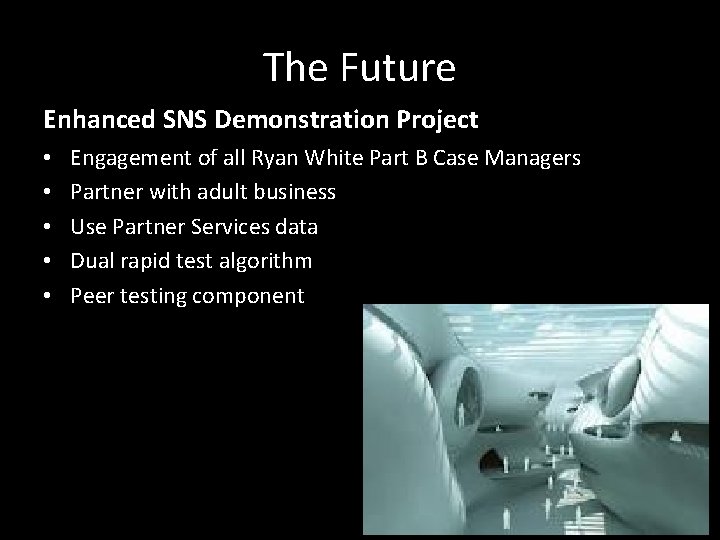 The Future

Enhanced SNS Demonstration Project

• Engagement of all Ryan White Part B Case Managers
• Partner with adult business
• Use Partner Services data
• Dual rapid test algorithm
• Peer testing component